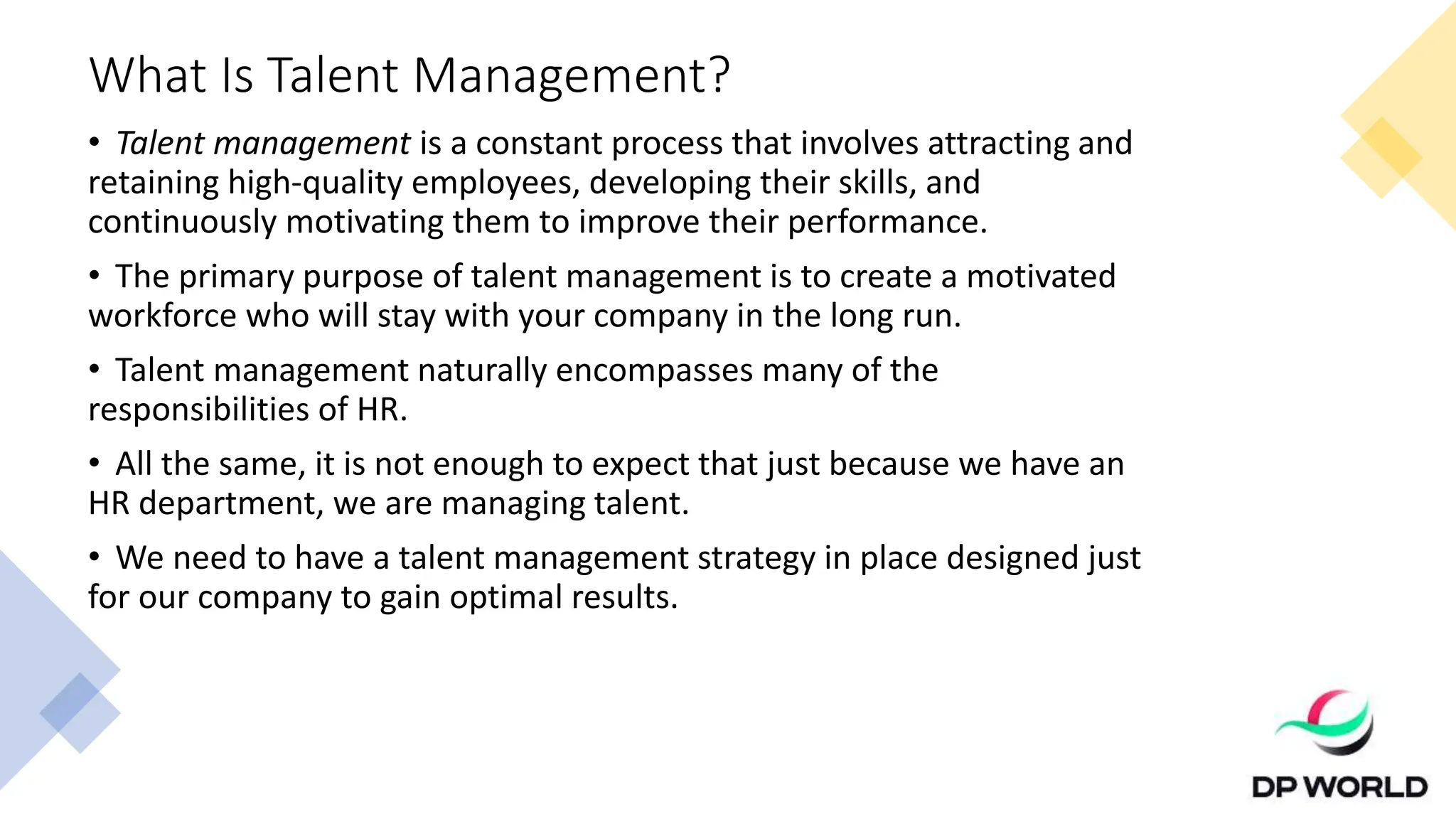 What Is Talent Management?

• Talent management is a constant process that involves attracting and retaining high-quality employees, developing their skills, and continuously motivating them to improve their performance.

• The primary purpose of talent management is to create a motivated workforce who will stay with your company in the long run.

• Talent management naturally encompasses many of the responsibilities of HR.

• All the same, it is not enough to expect that just because we have an HR department, we are managing talent.

• We need to have a talent management strategy in place designed just for our company to gain optimal results.

DP WORLD